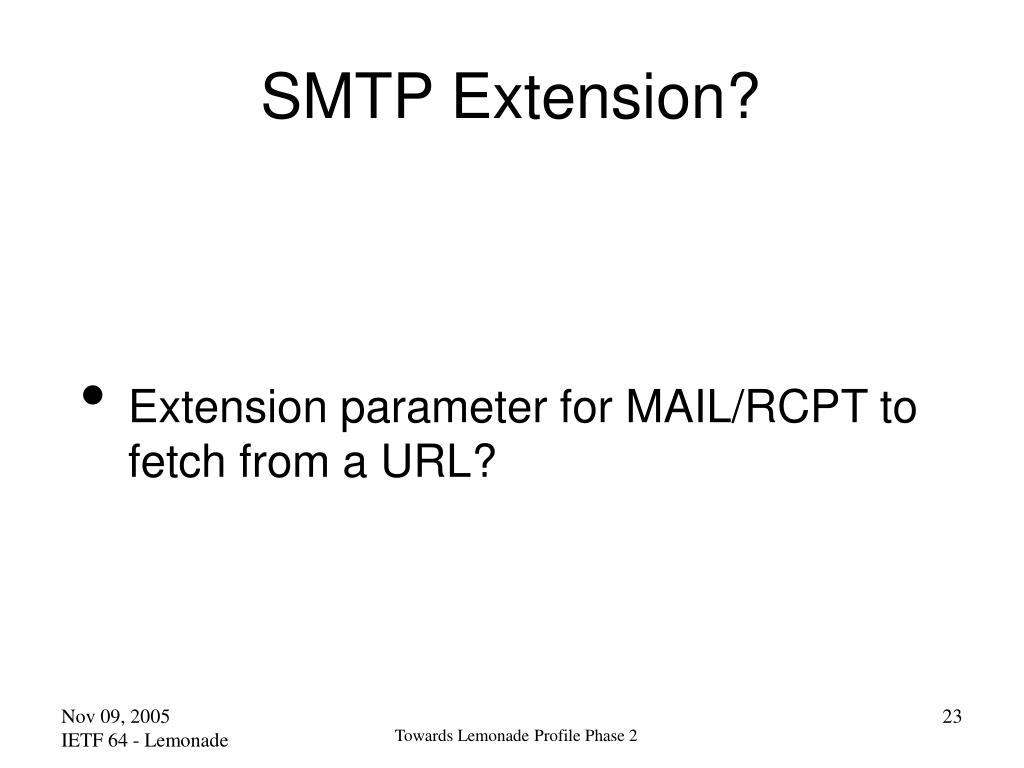 SMTP Extension?

• Extension parameter for MAIL/RCPT to fetch from a URL?

Nov 09, 2005
IETF 64 - Lemonade

Towards Lemonade Profile Phase 2

23